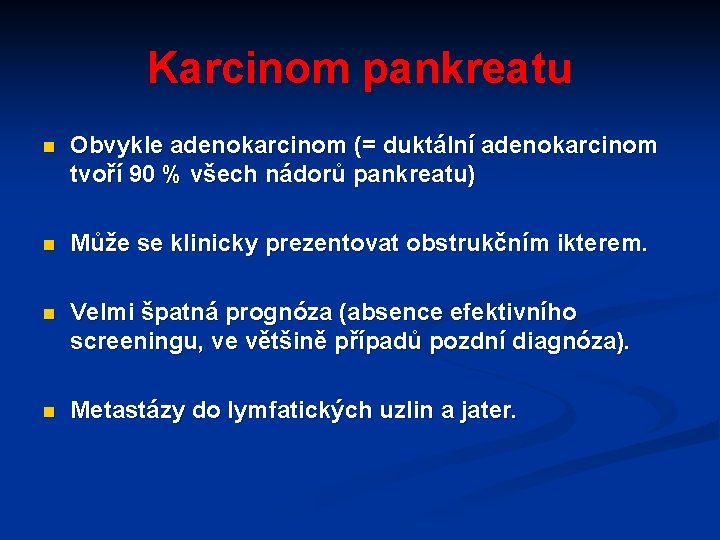 Karcinom pankreatu

- Obvykle adenokarcinom (= duktální adenokarcinom tvoří 90 % všech nádorů pankreatu)

- Může se klinicky prezentovat obstrukčním ikterem.

- Velmi špatná prognóza (absence efektivního screeningu, ve většině případů pozdní diagnóza).

- Metastázy do lymfatických uzlin a jater.